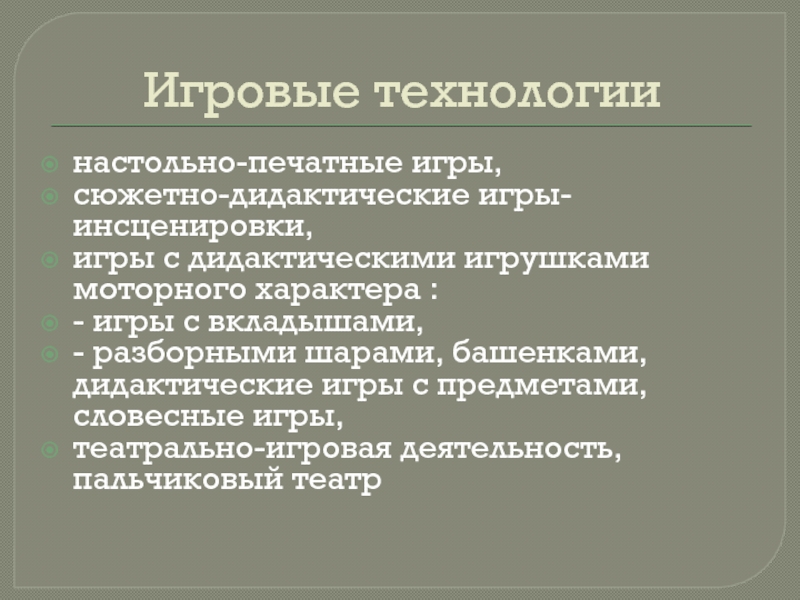 Игровые технологии

настольно-печатные игры,
сюжетно-дидактические игры-инсценировки,
игры с дидактическими игрушками моторного характера :
- игры с вкладышами,
- разборными шарами, башенками, дидактические игры с предметами, словесные игры,
театрально-игровая деятельность, пальчиковый театр